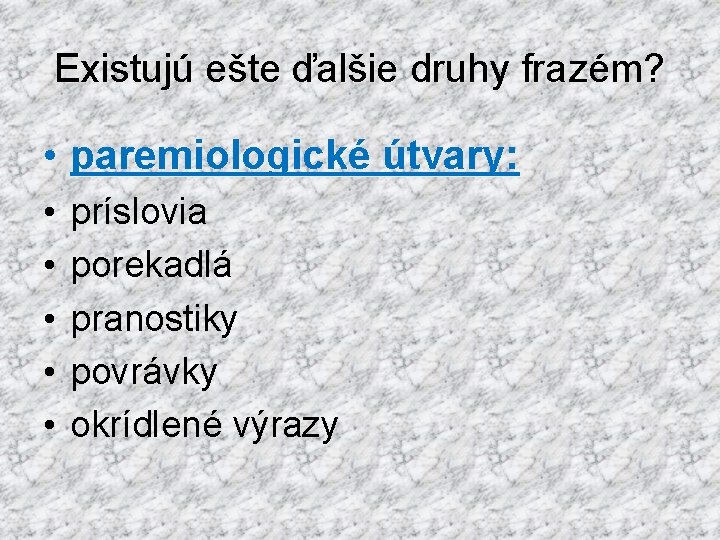 Existujú ešte ďalšie druhy frazém?

• paremiologické útvary:
• príslovia
• porekadlá
• pranostiky
• povrávky
• okrídlené výrazy